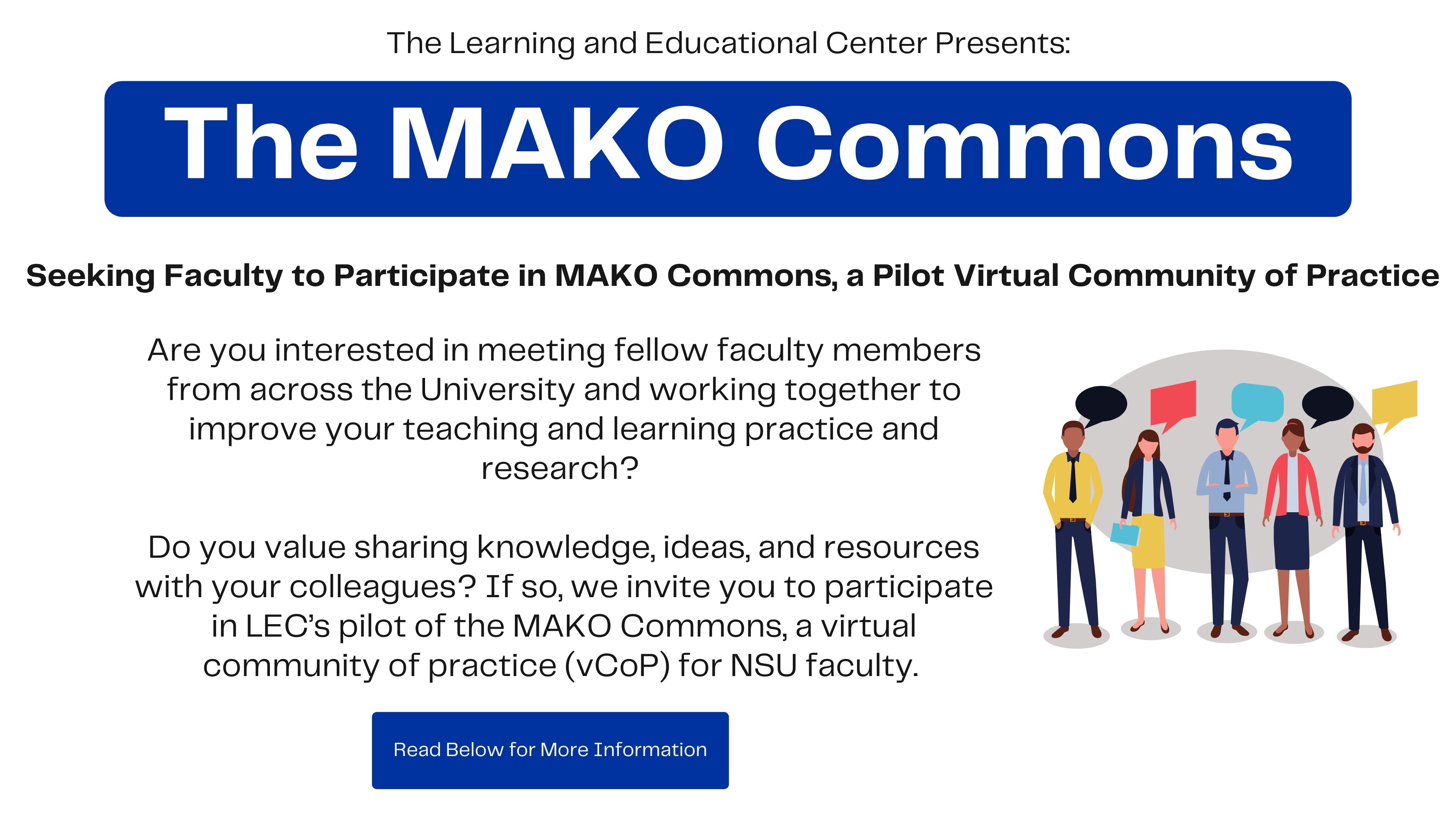 The Learning and Educational Center Presents:

The MAKO Commons

Seeking Faculty to Participate in MAKO Commons, a Pilot Virtual Community of Practice

Are you interested in meeting fellow faculty members from across the University and working together to improve your teaching and learning practice and research?

Do you value sharing knowledge, ideas, and resources with your colleagues? If so, we invite you to participate in LEC's pilot of the MAKO Commons, a virtual community of practice (vCoP) for NSU faculty.

Read Below for More Information